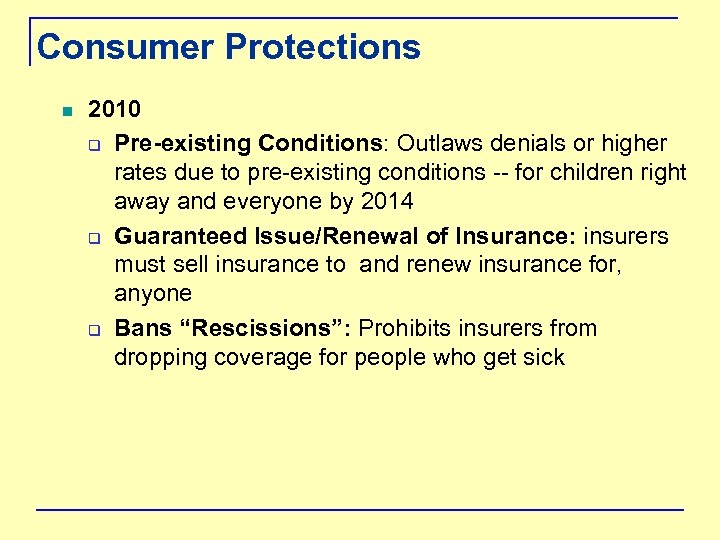 Consumer Protections

2010

Pre-existing Conditions: Outlaws denials or higher rates due to pre-existing conditions -- for children right away and everyone by 2014

Guaranteed Issue/Renewal of Insurance: insurers must sell insurance to  and renew insurance for, anyone

Bans “Rescissions”: Prohibits insurers from dropping coverage for people who get sick